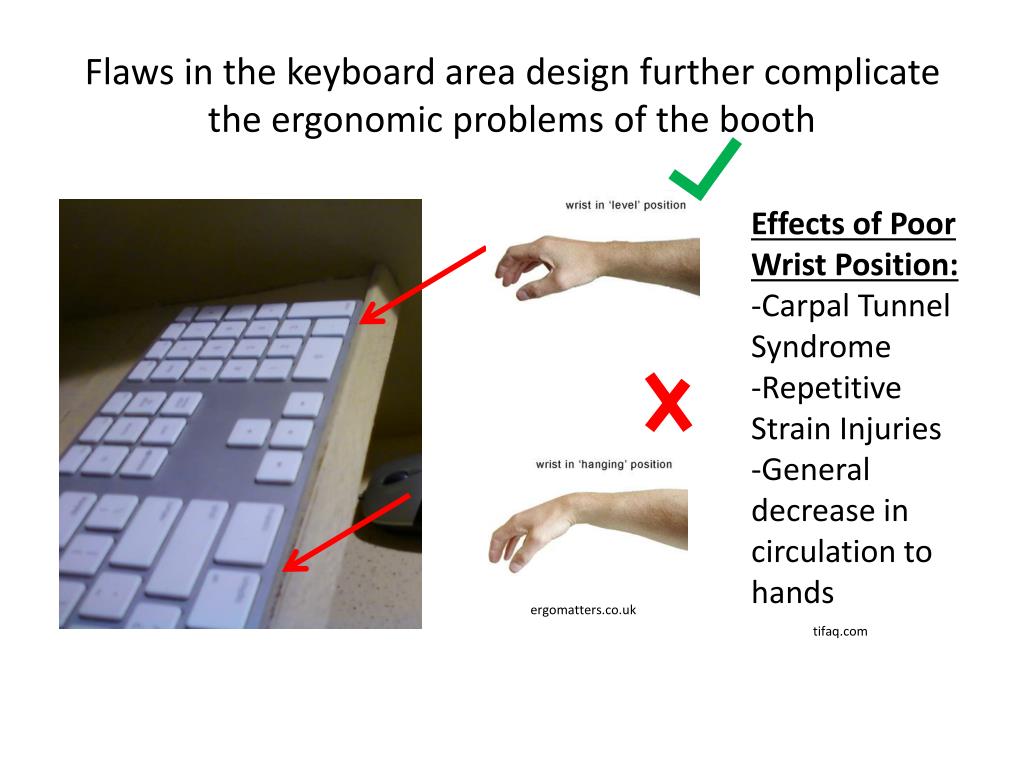 Flaws in the keyboard area design further complicate the ergonomic problems of the booth

wrist in 'level' position

wrist in 'hanging' position

ergomatters.co.uk

Effects of Poor Wrist Position:
-Carpal Tunnel Syndrome
-Repetitive Strain Injuries
-General decrease in circulation to hands

tifaq.com